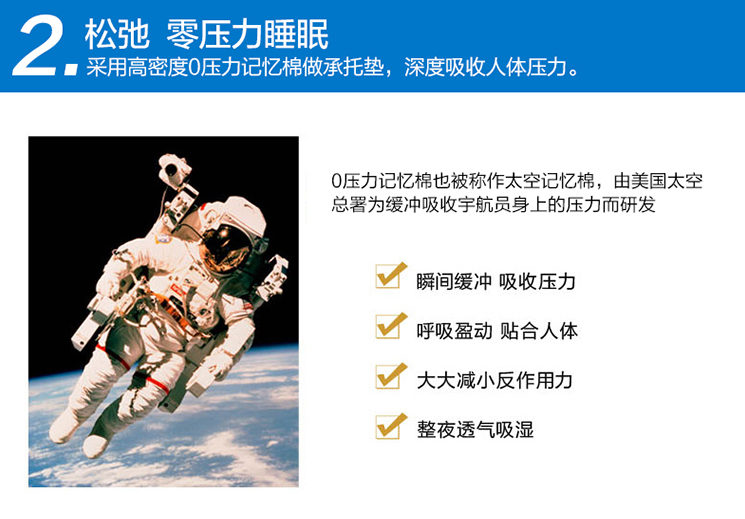 2. 松弛 零压力睡眠
采用高密度0压力记忆棉做承托垫，深度吸收人体压力。

0压力记忆棉也被称作太空记忆棉，由美国太空总署为缓冲吸收宇航员身上的压力而研发

瞬间缓冲 吸收压力

呼吸盈动 贴合人体

大大减小反作用力

整夜透气吸湿